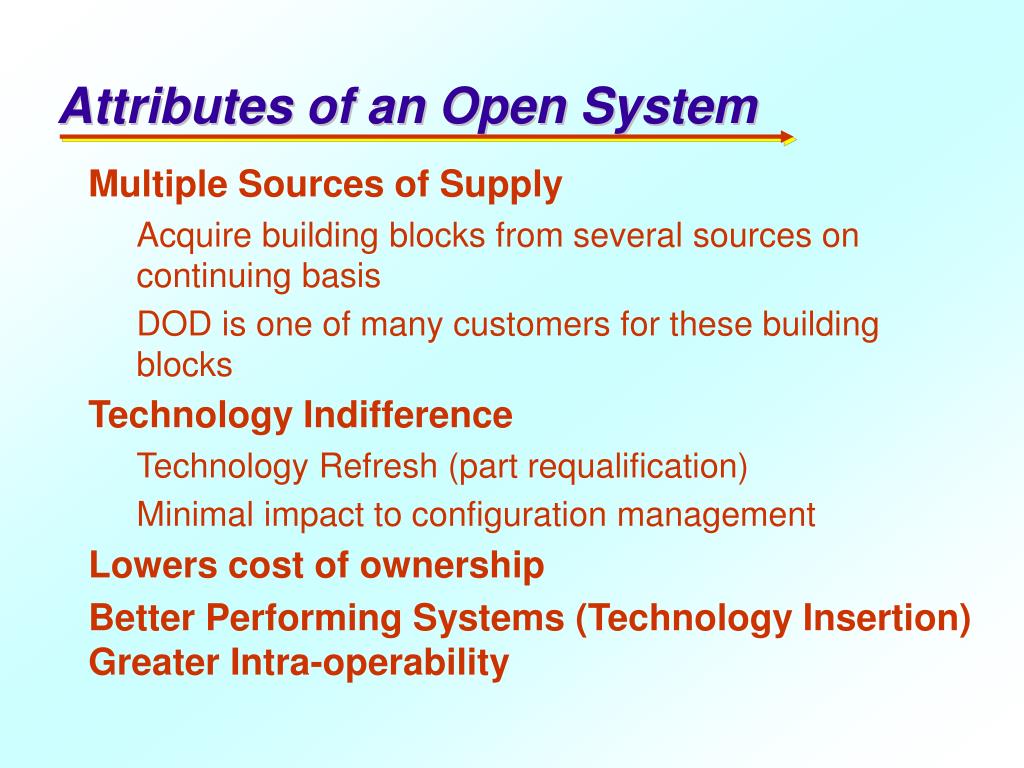 Attributes of an Open System

Multiple Sources of Supply

Acquire building blocks from several sources on continuing basis

DOD is one of many customers for these building blocks

Technology Indifference

Technology Refresh (part requalification)

Minimal impact to configuration management

Lowers cost of ownership

Better Performing Systems (Technology Insertion)
Greater Intra-operability